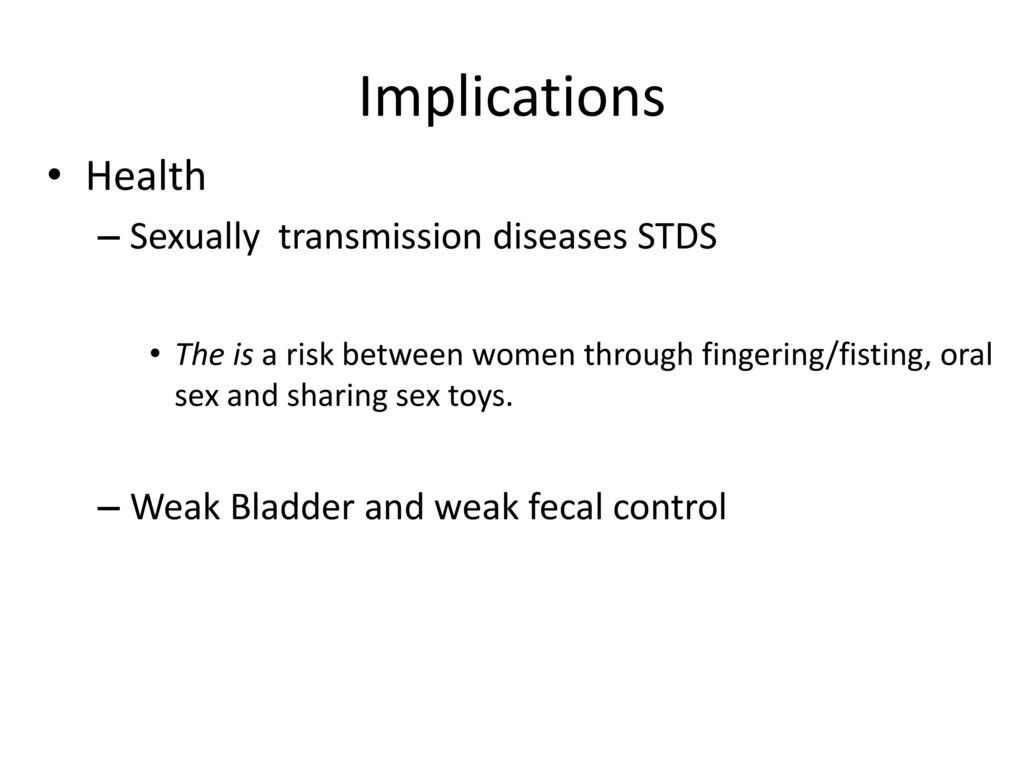 Implications

• Health

– Sexually transmission diseases STDS

• The is a risk between women through fingering/fisting, oral sex and sharing sex toys.

– Weak Bladder and weak fecal control